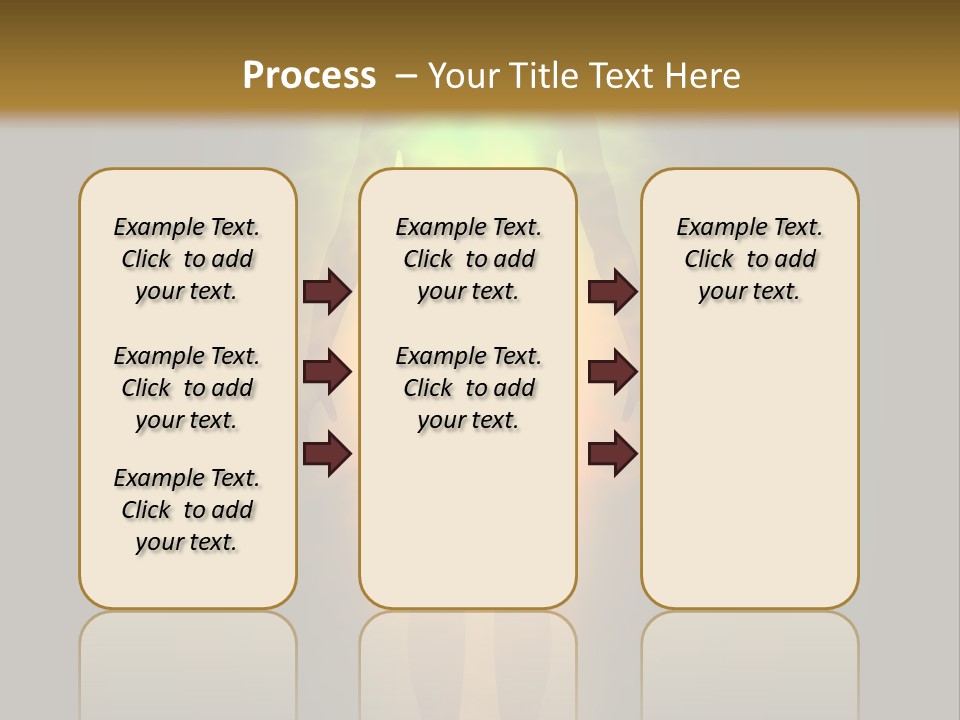 Process – Your Title Text Here

Example Text. Click to add your text.

Example Text. Click to add your text.

Example Text. Click to add your text.

Example Text. Click to add your text.

Example Text. Click to add your text.

Example Text. Click to add your text.